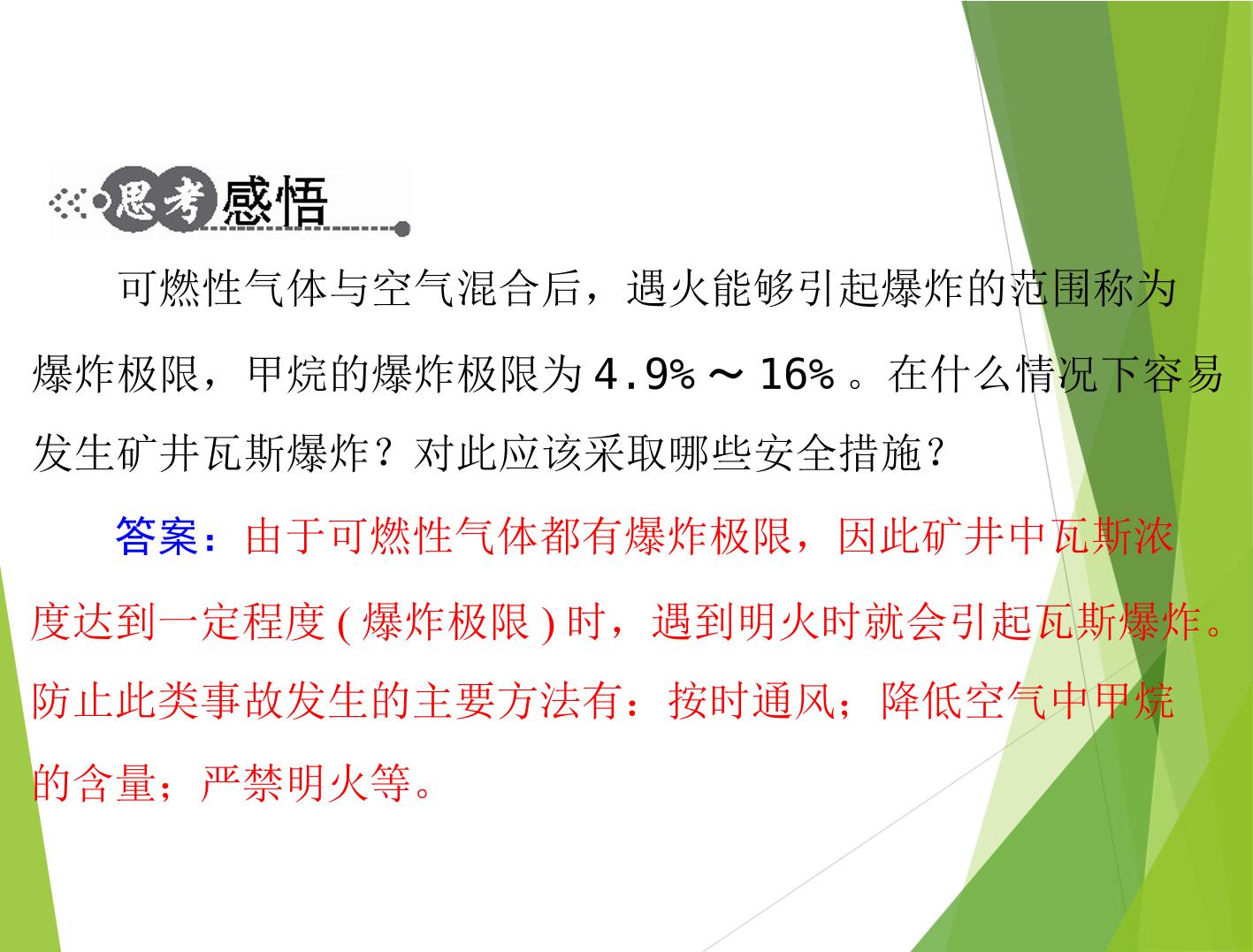 思考感悟

可燃性气体与空气混合后，遇火能够引起爆炸的范围称为爆炸极限，甲烷的爆炸极限为4.9%～16%。在什么情况下容易发生矿井瓦斯爆炸？对此应该采取哪些安全措施？

答案：由于可燃性气体都有爆炸极限，因此矿井中瓦斯浓度达到一定程度(爆炸极限)时，遇到明火时就会引起瓦斯爆炸。防止此类事故发生的主要方法有：按时通风；降低空气中甲烷的含量；严禁明火等。